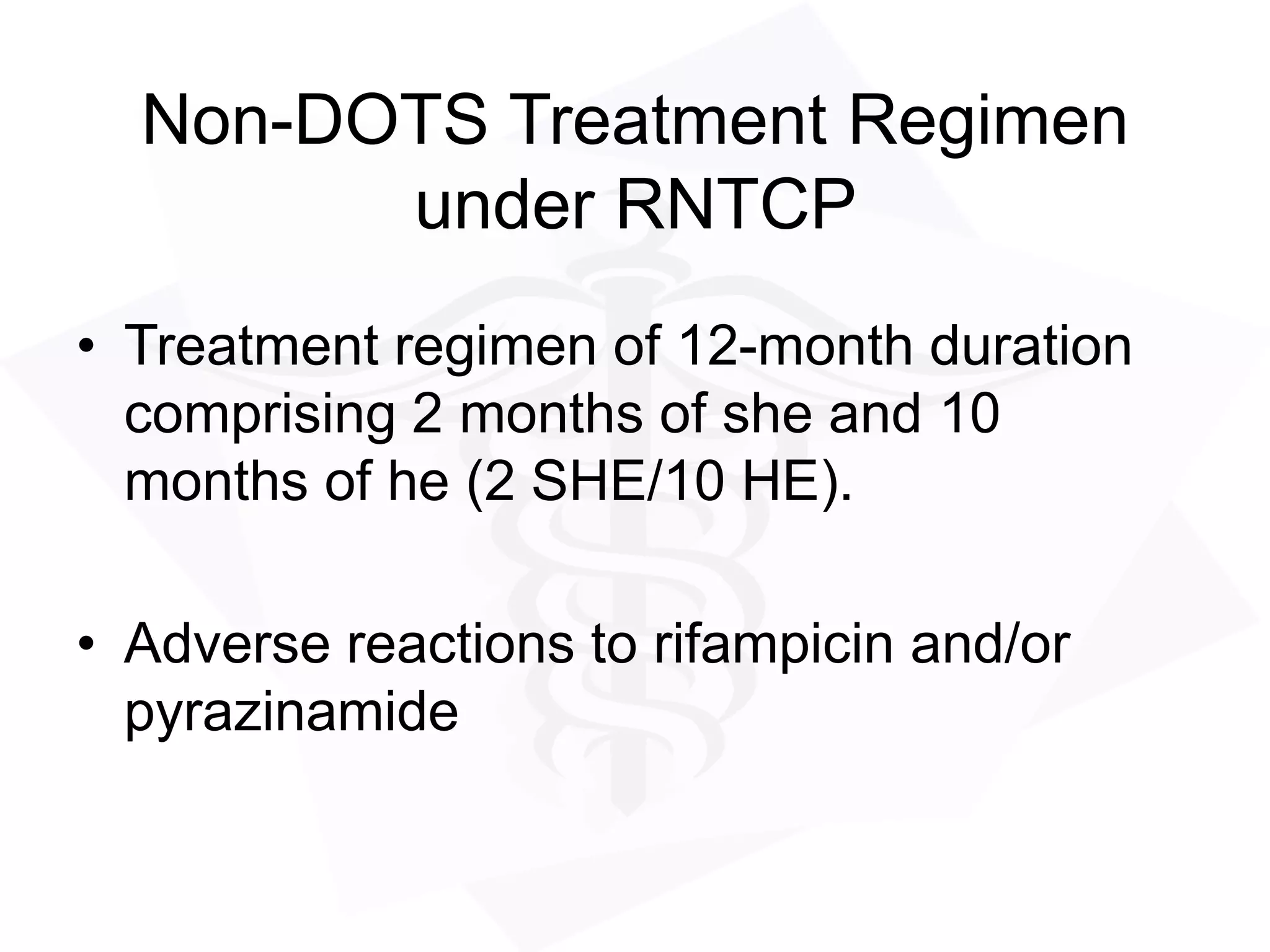 Non-DOTS Treatment Regimen under RNTCP

• Treatment regimen of 12-month duration comprising 2 months of she and 10 months of he (2 SHE/10 HE).

• Adverse reactions to rifampicin and/or pyrazinamide